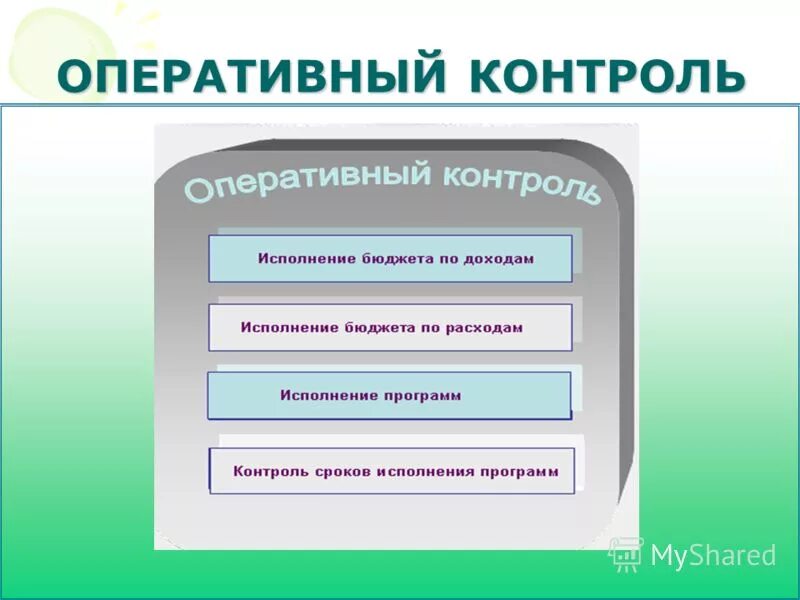 ОПЕРАТИВНЫЙ КОНТРОЛЬ

Оперативный контроль

Исполнение бюджета по доходам

Исполнение бюджета по расходам

Исполнение программ

Контроль сроков исполнения программ

MyShared